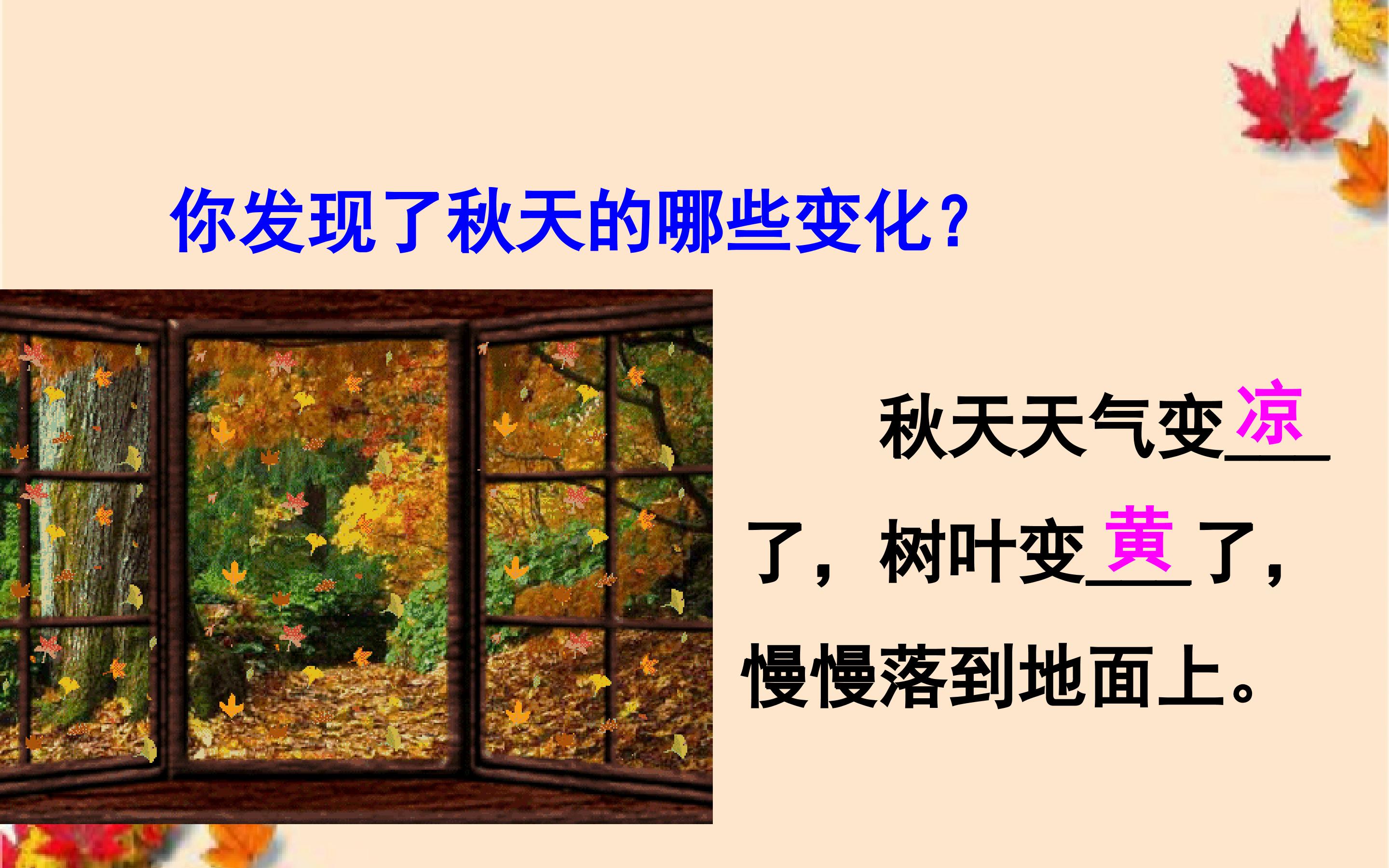 你发现了秋天的哪些变化？

秋天天气变凉了，树叶变黄了，慢慢落到地面上。